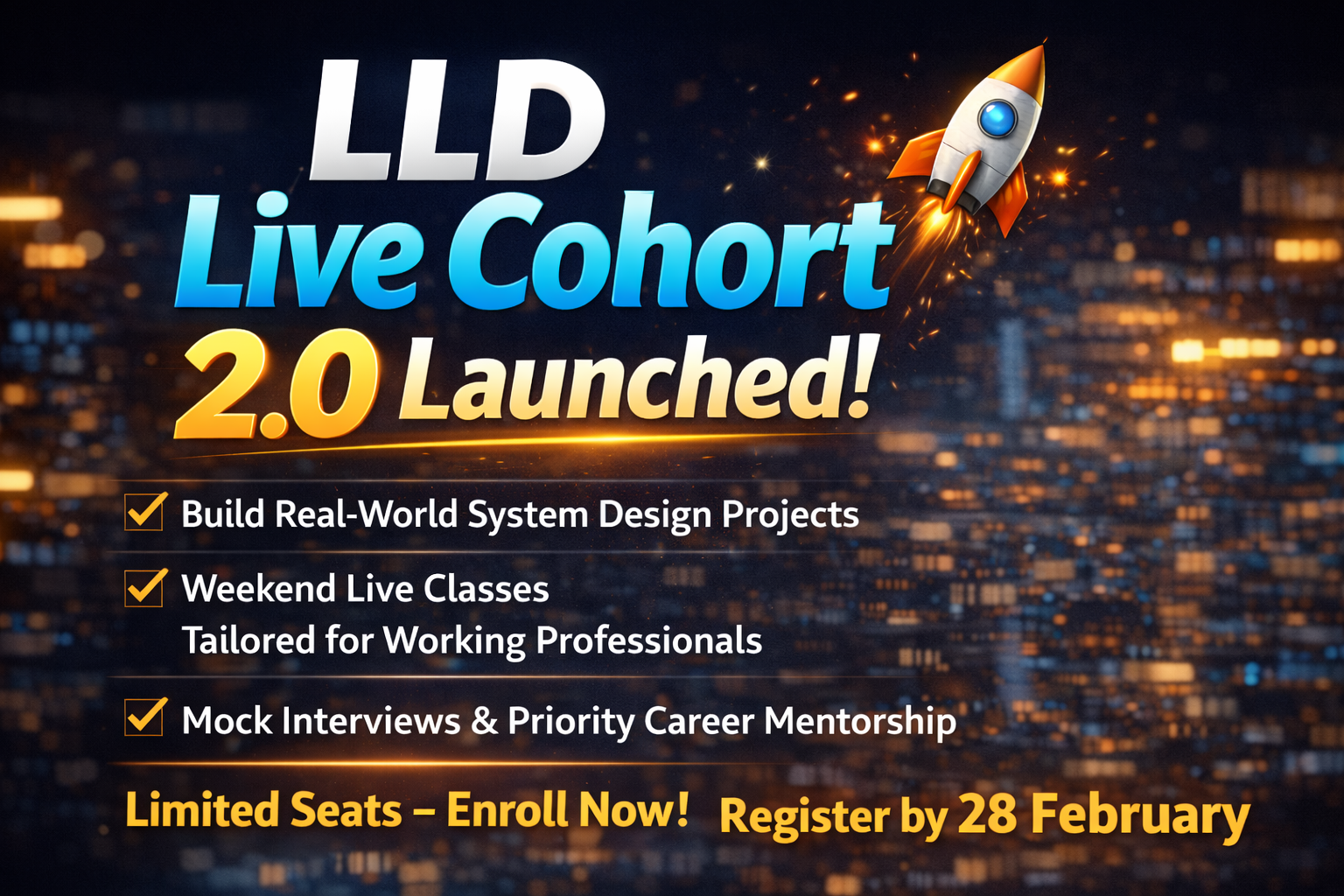 LLD
Live Cohort
2.0 Launched!

Build Real-World System Design Projects

Weekend Live Classes
Tailored for Working Professionals

Mock Interviews & Priority Career Mentorship

Limited Seats – Enroll Now! Register by 28 February